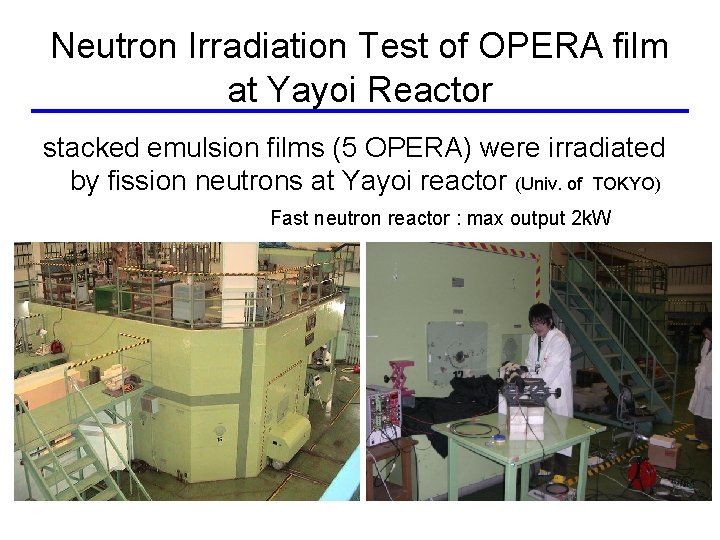 Neutron Irradiation Test of OPERA film at Yayoi Reactor

stacked emulsion films (5 OPERA) were irradiated by fission neutrons at Yayoi reactor (Univ. of TOKYO)

Fast neutron reactor : max output 2kW